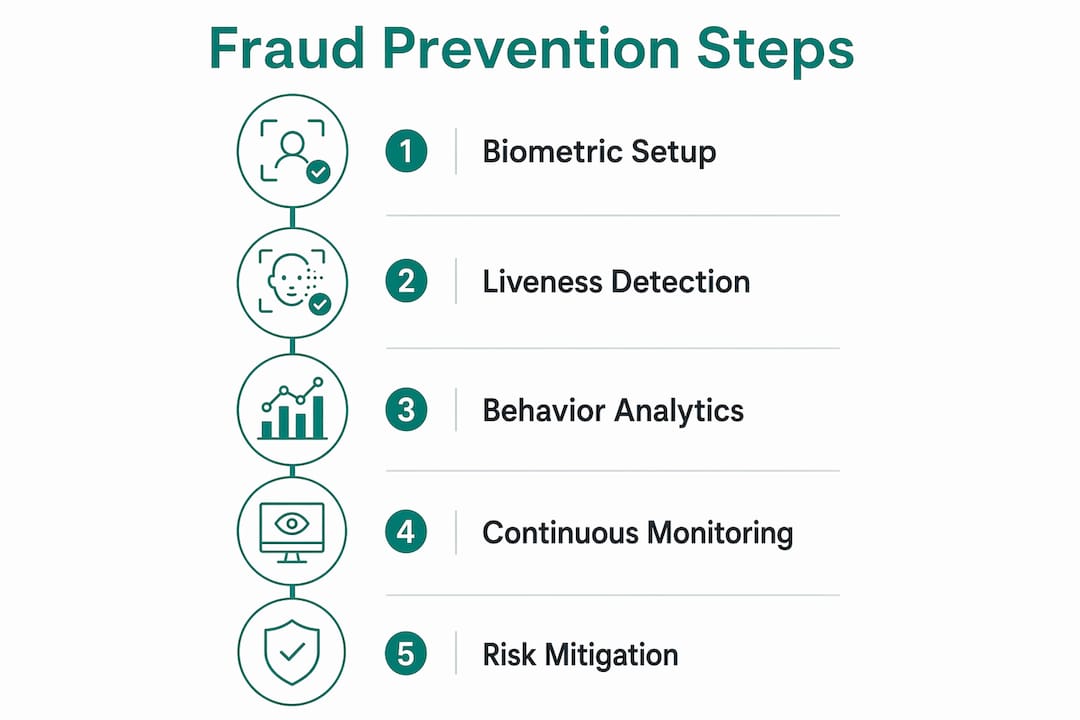 Fraud Prevention Steps

1 Biometric Setup

2 Liveness Detection

3 Behavior Analytics

4 Continuous Monitoring

5 Risk Mitigation